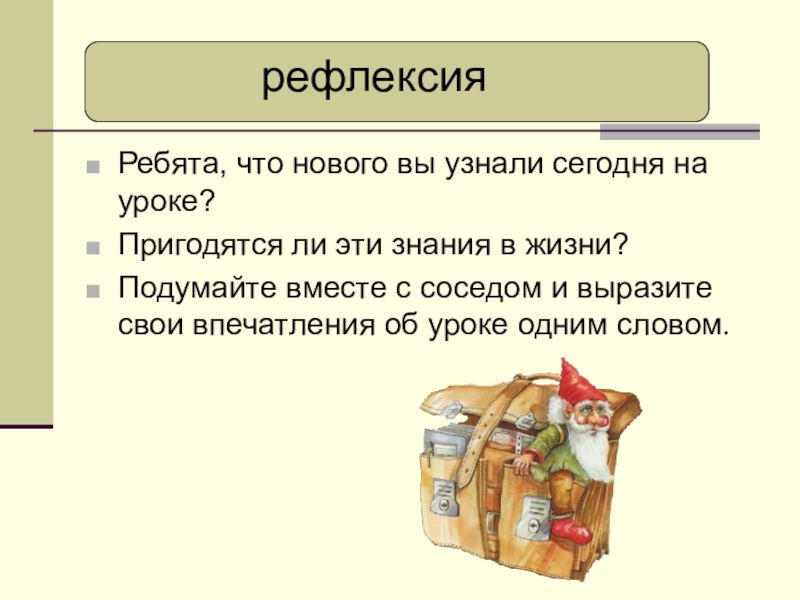 рефлексия

Ребята, что нового вы узнали сегодня на уроке?

Пригодятся ли эти знания в жизни?

Подумайте вместе с соседом и выразите свои впечатления об уроке одним словом.